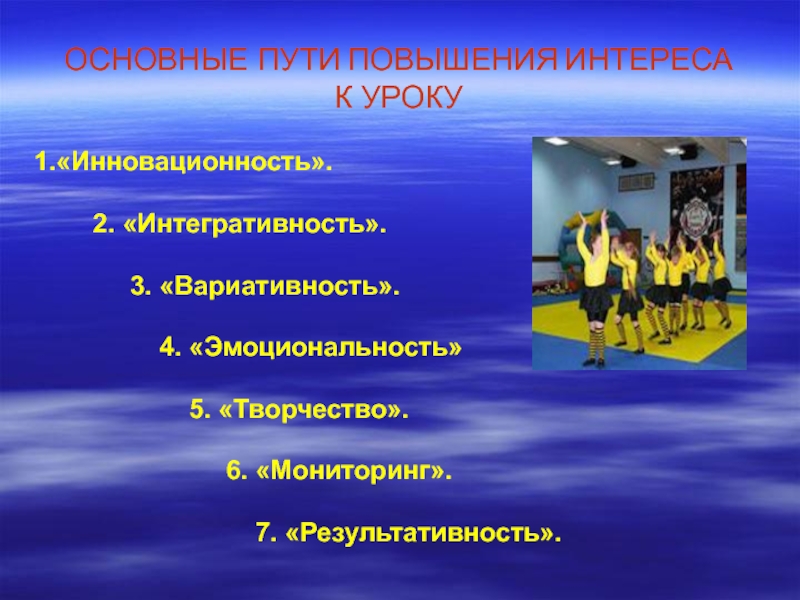 ОСНОВНЫЕ ПУТИ ПОВЫШЕНИЯ ИНТЕРЕСА К УРОКУ

1.«Инновационность».

2. «Интегративность».

3. «Вариативность».

4. «Эмоциональность»

5. «Творчество».

6. «Мониторинг».

7. «Результативность».